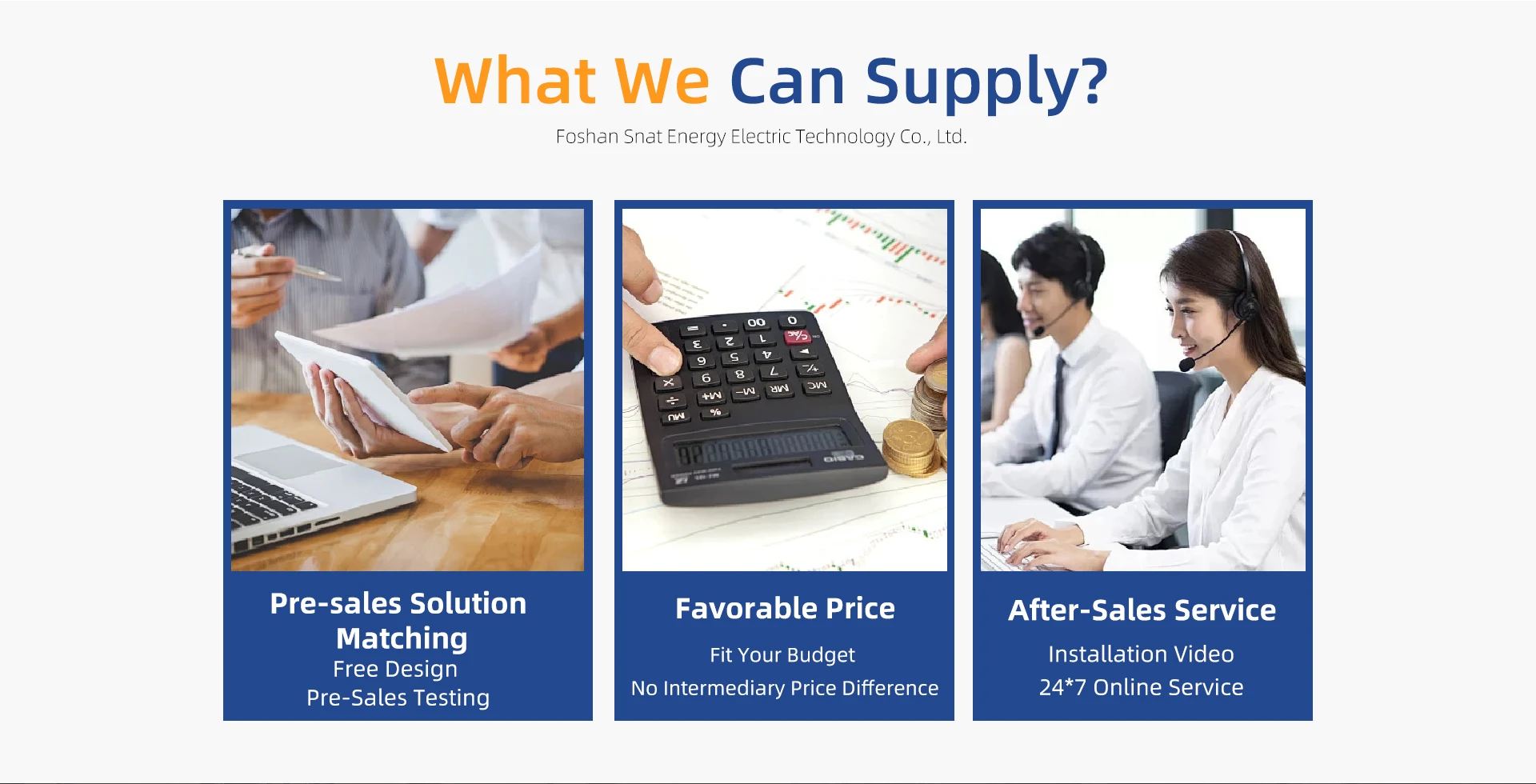 What We Can Supply?
Foshan Snat Energy Electric Technology Co., Ltd.

Pre-sales Solution Matching
Free Design
Pre-Sales Testing

Favorable Price
Fit Your Budget
No Intermediary Price Difference

After-Sales Service
Installation Video
24*7 Online Service